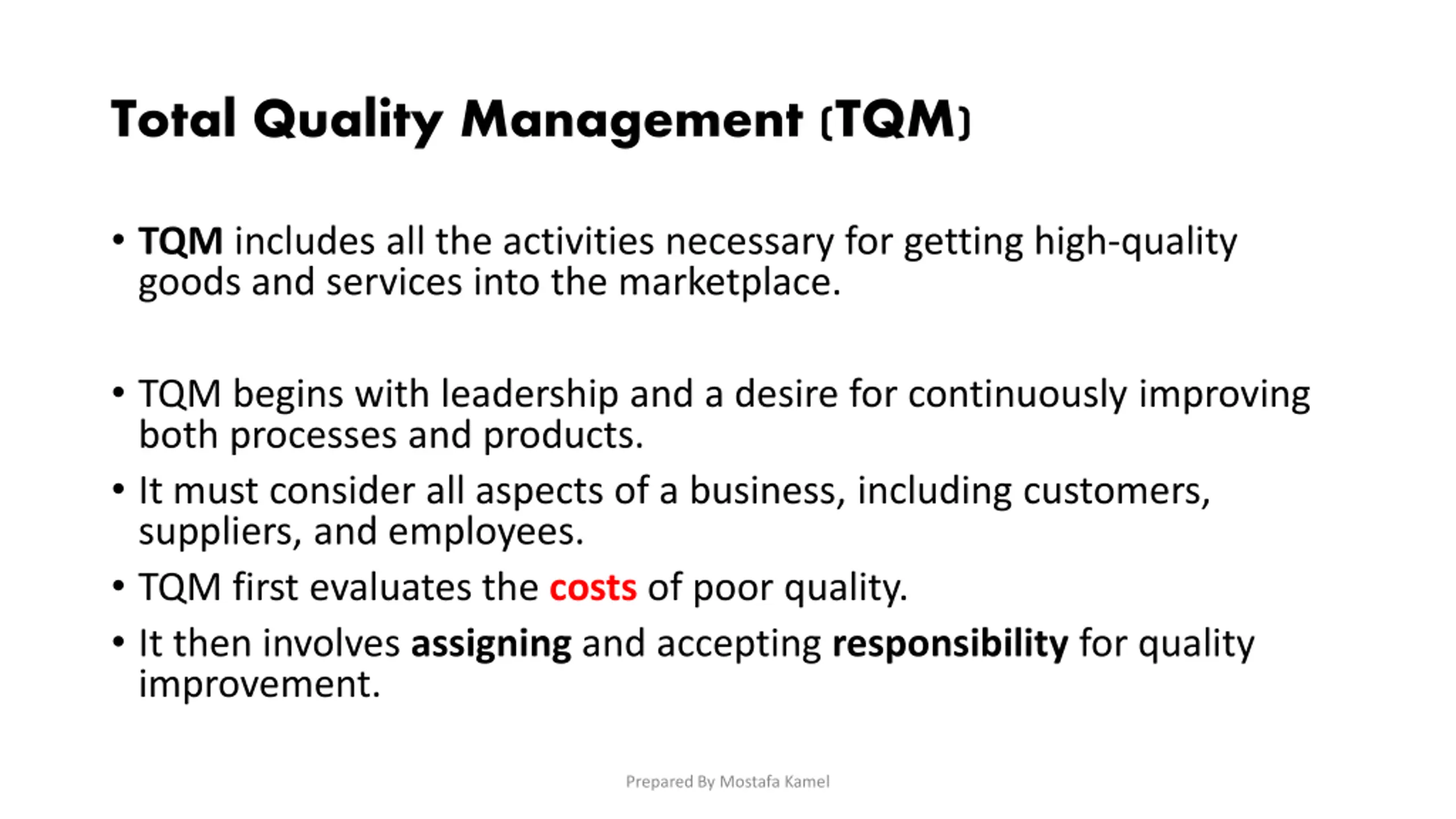 Total Quality Management (TQM)

• TQM includes all the activities necessary for getting high-quality goods and services into the marketplace.

• TQM begins with leadership and a desire for continuously improving both processes and products.

• It must consider all aspects of a business, including customers, suppliers, and employees.

• TQM first evaluates the costs of poor quality.

• It then involves assigning and accepting responsibility for quality improvement.

Prepared By Mostafa Kamel